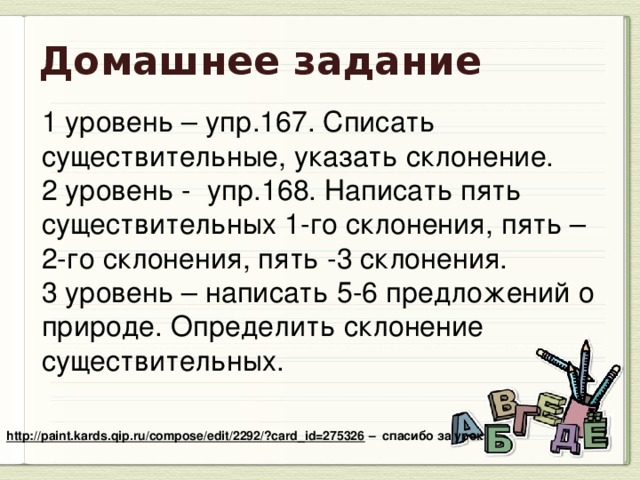 Домашнее задание

1 уровень – упр.167. Списать существительные, указать склонение.
2 уровень - упр.168. Написать пять существительных 1-го склонения, пять – 2-го склонения, пять -3 склонения.
3 уровень – написать 5-6 предложений о природе. Определить склонение существительных.

http://paint.kards.qip.ru/compose/edit/2292/?card_id=275326 – спасибо за урок

А Б В Г Д Е Ё